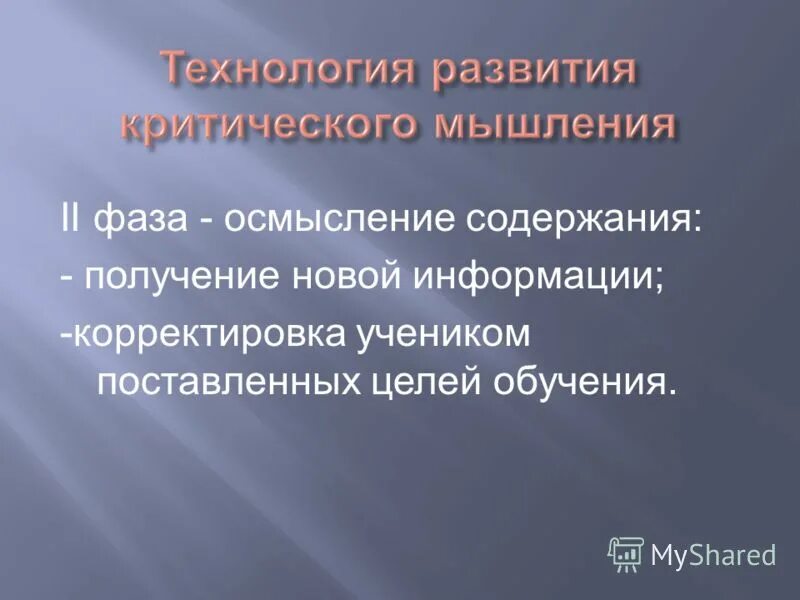 Технология развития критического мышления

II фаза - осмысление содержания:
- получение новой информации;
-корректировка учеником поставленных целей обучения.

MyShared